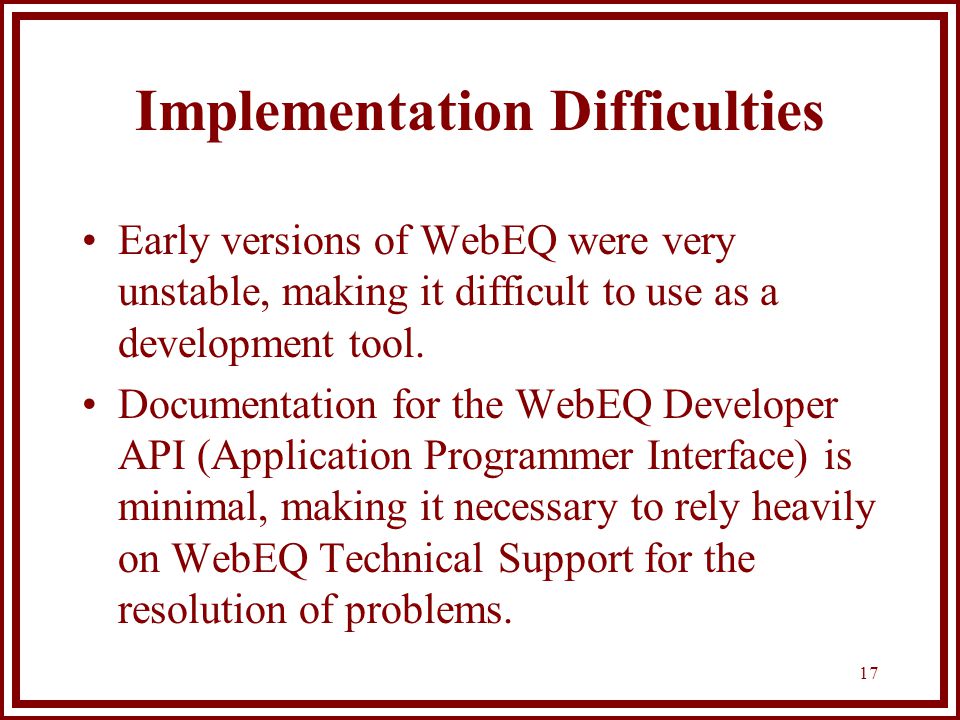 Implementation Difficulties

• Early versions of WebEQ were very unstable, making it difficult to use as a development tool.

• Documentation for the WebEQ Developer API (Application Programmer Interface) is minimal, making it necessary to rely heavily on WebEQ Technical Support for the resolution of problems.

17